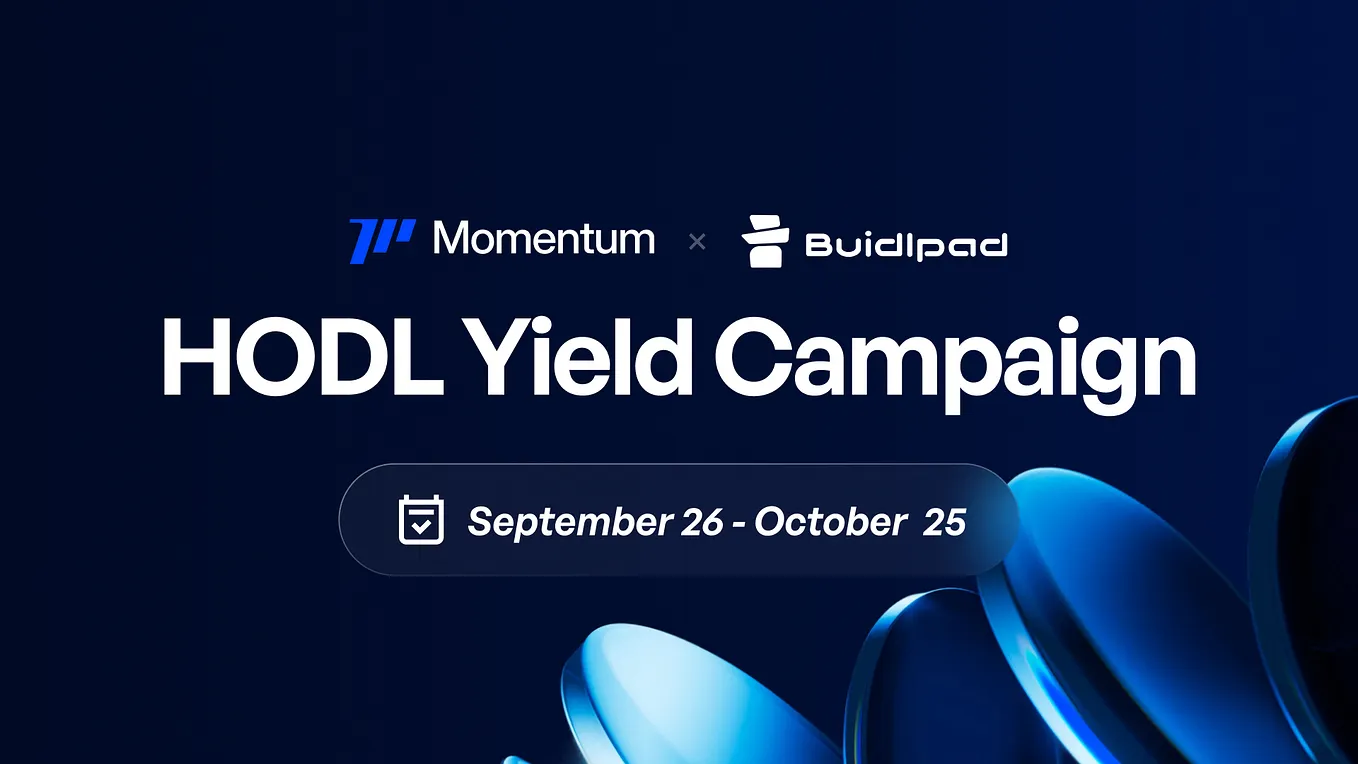 Momentum × Buidlpad

HODL Yield Campaign

September 26 - October 25